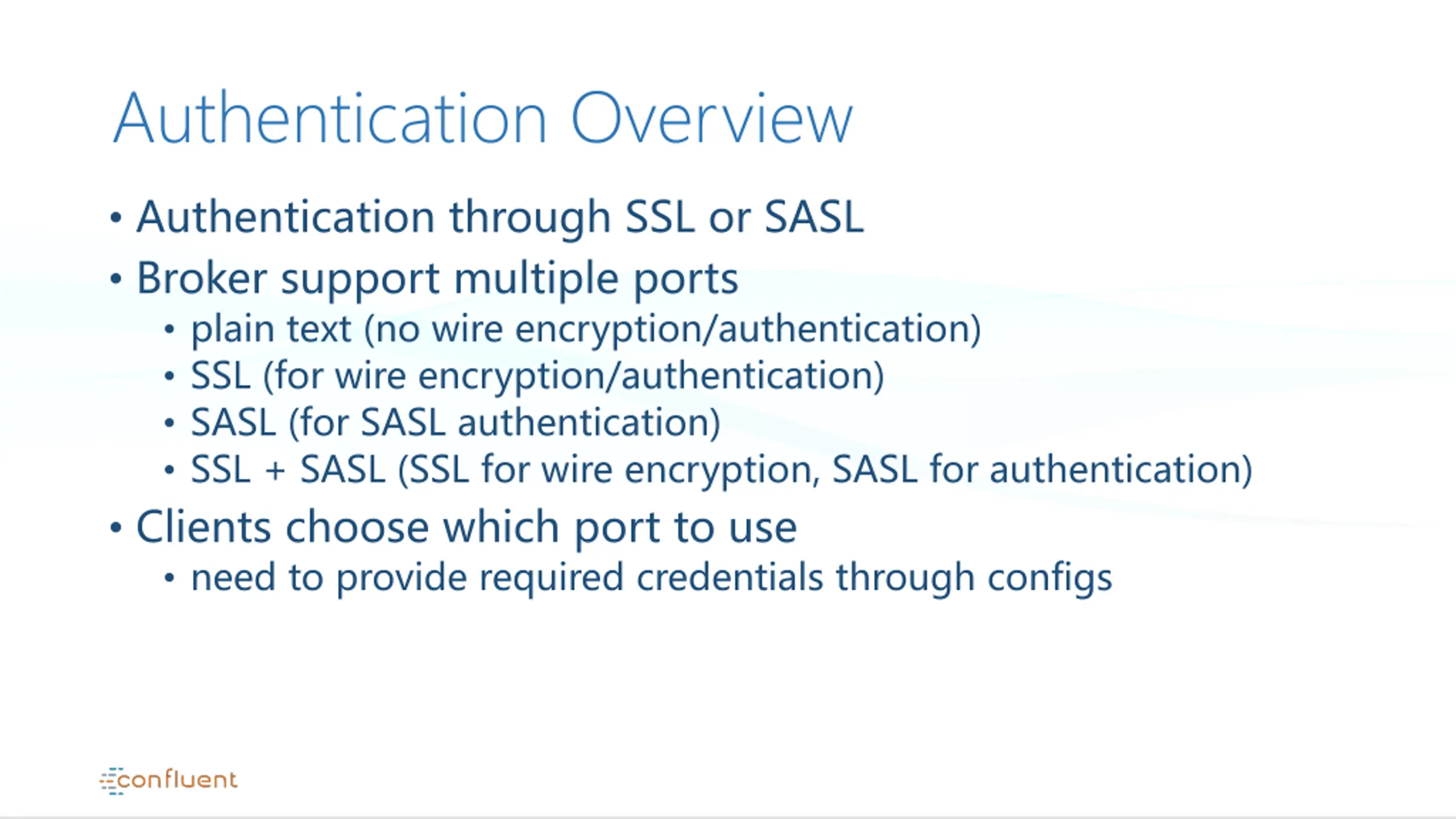 Authentication Overview

• Authentication through SSL or SASL
• Broker support multiple ports
  • plain text (no wire encryption/authentication)
  • SSL (for wire encryption/authentication)
  • SASL (for SASL authentication)
  • SSL + SASL (SSL for wire encryption, SASL for authentication)
• Clients choose which port to use
  • need to provide required credentials through configs

confluent